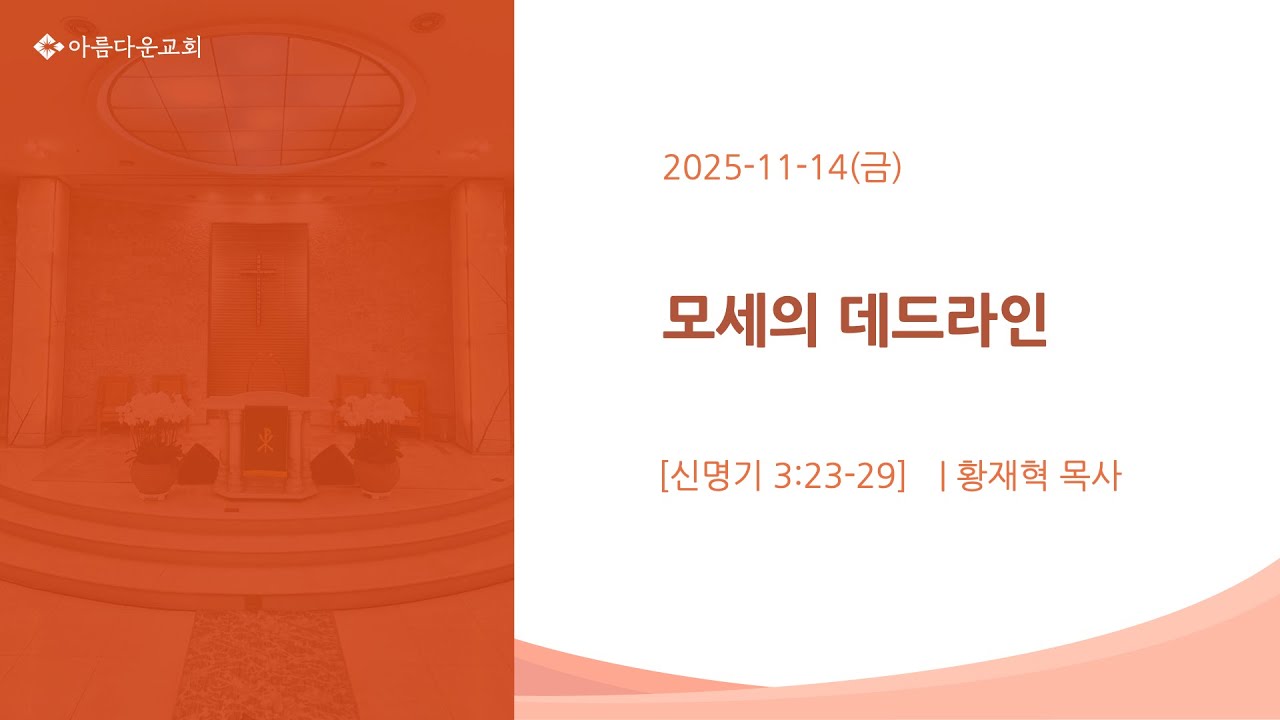 아름다운교회

2025-11-14(금)

모세의 데드라인

[신명기 3:23-29] | 황재혁 목사